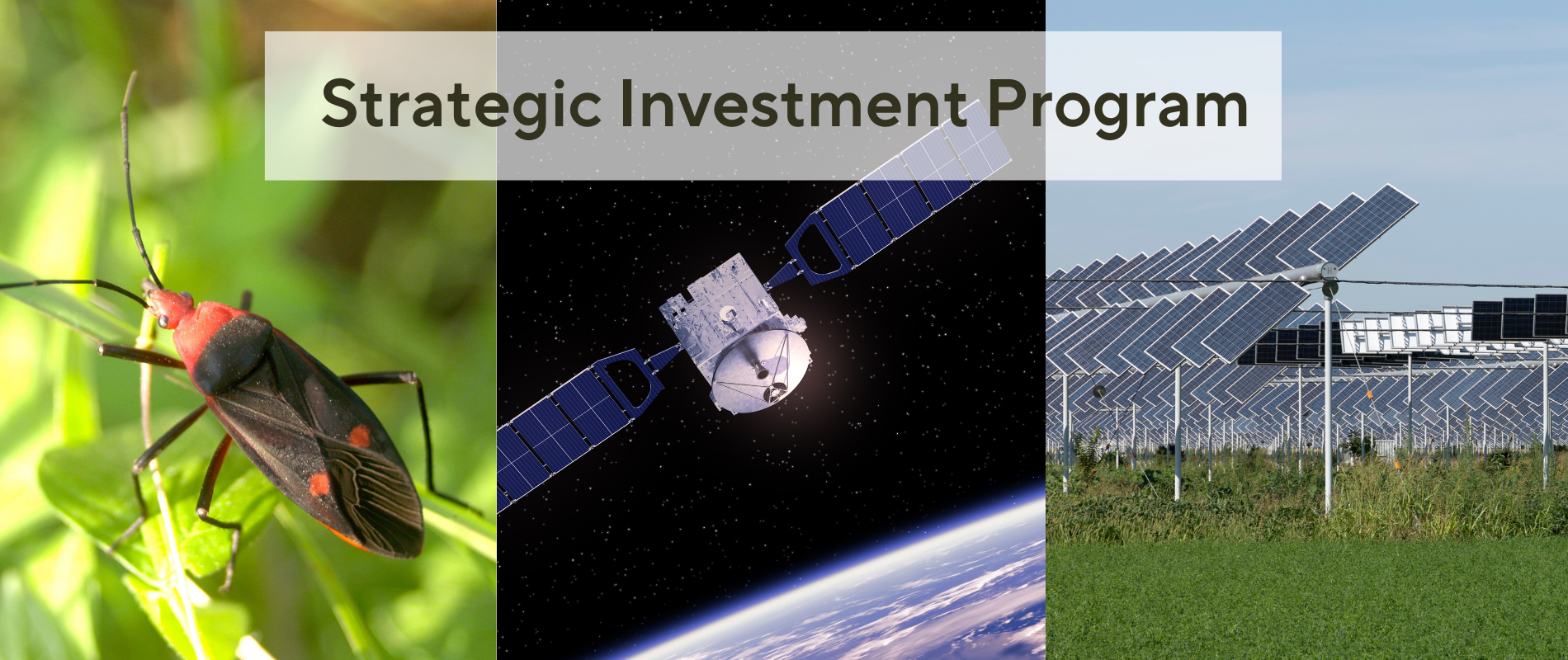 Strategic Investment Program